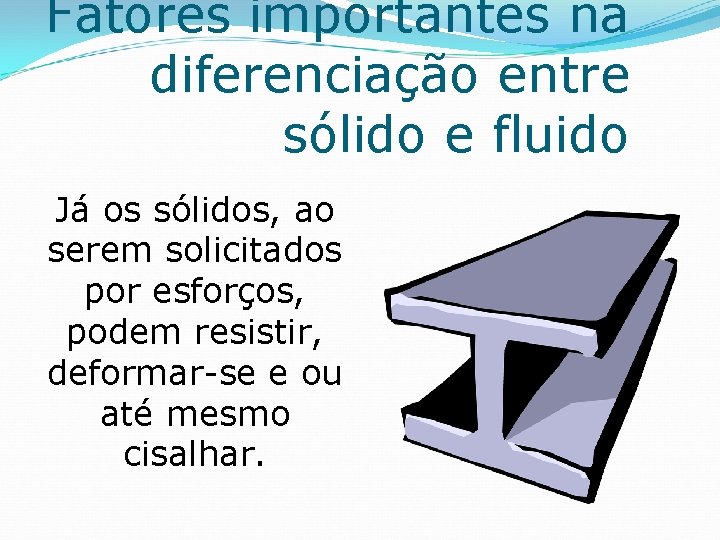 Fatores importantes na diferenciação entre sólido e fluido

Já os sólidos, ao serem solicitados por esforços, podem resistir, deformar-se e ou até mesmo cisalhar.